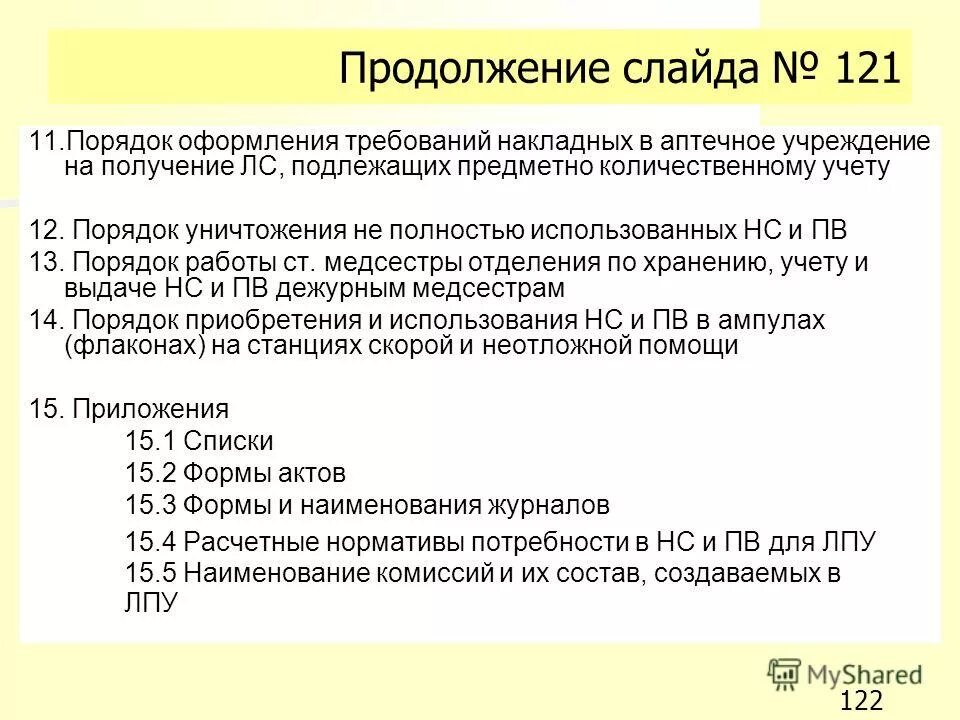 Продолжение слайда № 121

11.Порядок оформления требований накладных в аптечное учреждение на получение ЛС, подлежащих предметно количественному учету

12. Порядок уничтожения не полностью использованных НС и ПВ
13. Порядок работы ст. медсестры отделения по хранению, учету и выдаче НС и ПВ дежурным медсестрам
14. Порядок приобретения и использования НС и ПВ в ампулах (флаконах) на станциях скорой и неотложной помощи

15. Приложения
15.1 Списки
15.2 Формы актов
15.3 Формы и наименования журналов
15.4 Расчетные нормативы потребности в НС и ПВ для ЛПУ
15.5 Наименование комиссий и их состав, создаваемых в ЛПУ

MyShared

122